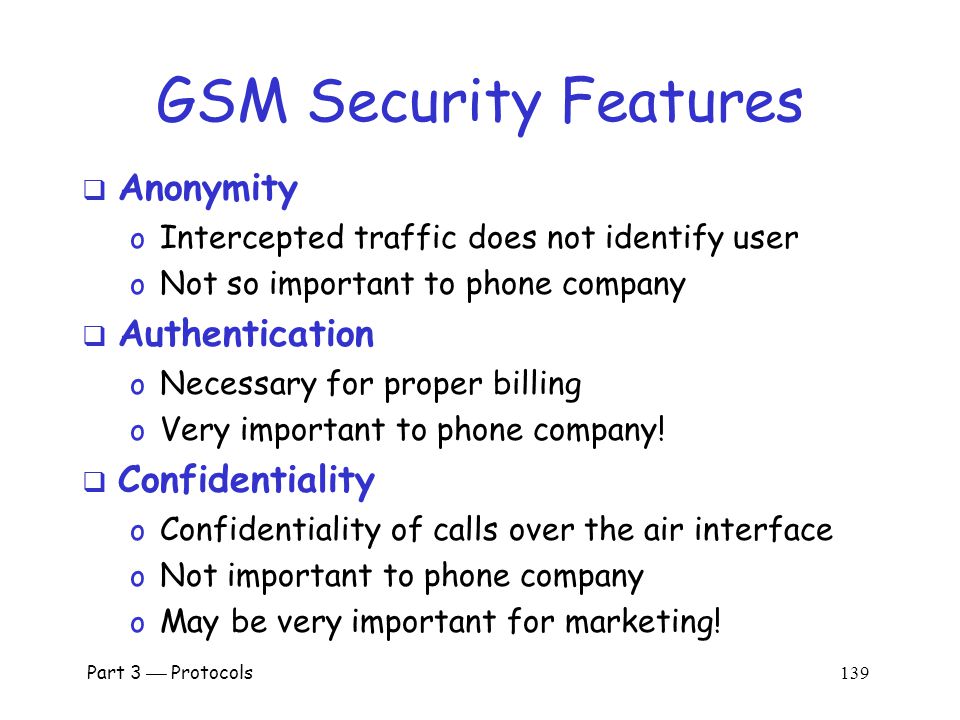 GSM Security Features

❑ Anonymity
o Intercepted traffic does not identify user
o Not so important to phone company

❑ Authentication
o Necessary for proper billing
o Very important to phone company!

❑ Confidentiality
o Confidentiality of calls over the air interface
o Not important to phone company
o May be very important for marketing!

Part 3 — Protocols

139